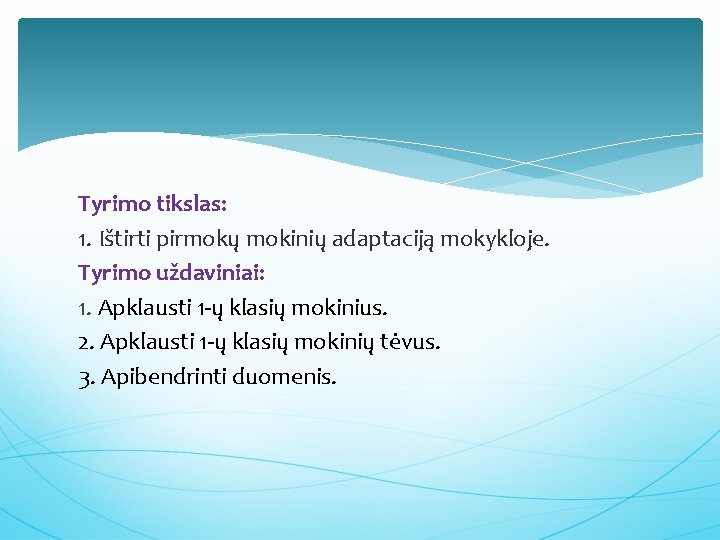 Tyrimo tikslas:

1. Ištirti pirmokų mokinių adaptaciją mokykloje.

Tyrimo uždaviniai:

1. Apklausti 1-ų klasių mokinius.

2. Apklausti 1-ų klasių mokinių tėvus.

3. Apibendrinti duomenis.